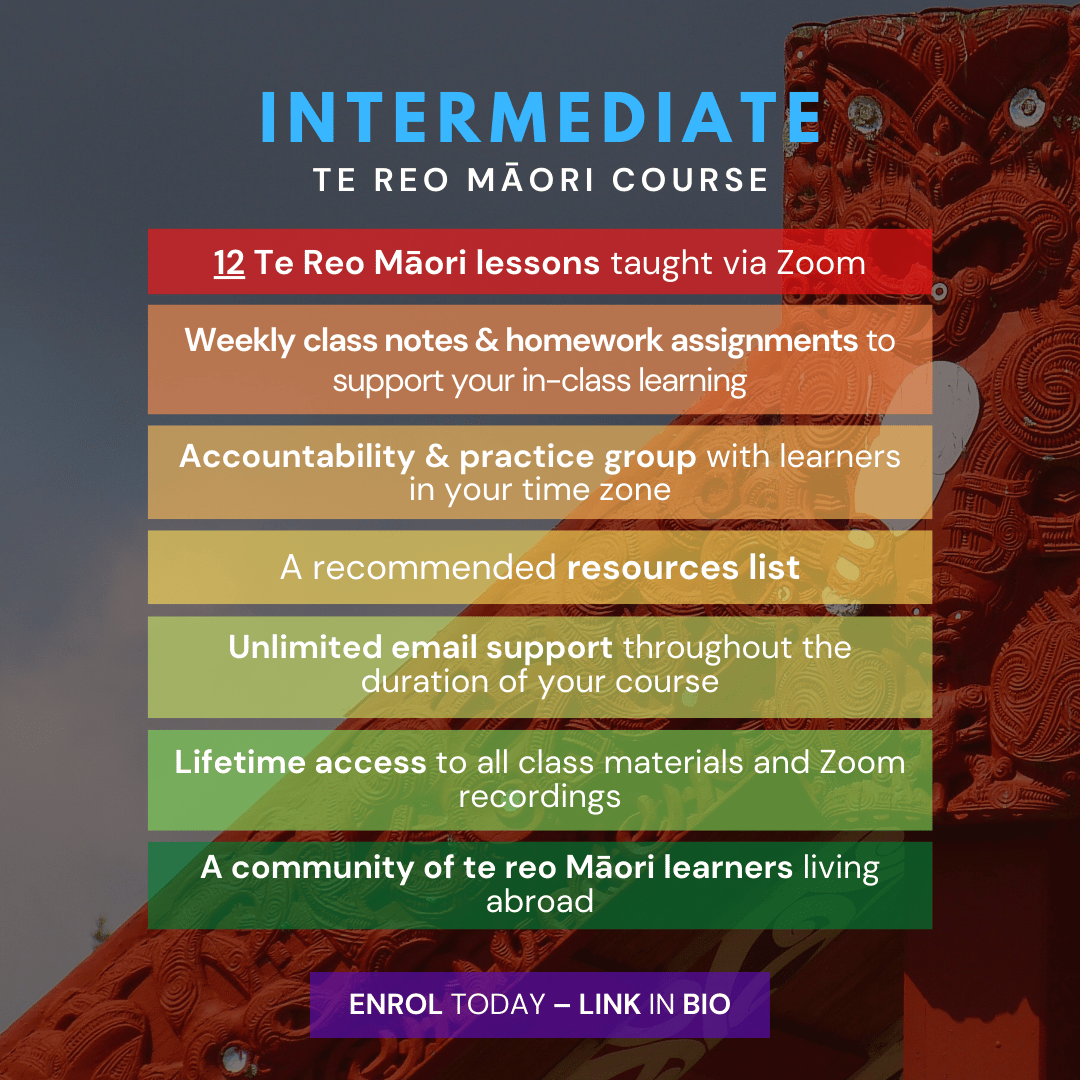 INTERMEDIATE
TE REO MĀORI COURSE

12 Te Reo Māori lessons taught via Zoom

Weekly class notes & homework assignments to support your in-class learning

Accountability & practice group with learners in your time zone

A recommended resources list

Unlimited email support throughout the duration of your course

Lifetime access to all class materials and Zoom recordings

A community of te reo Māori learners living abroad

ENROL TODAY – LINK IN BIO